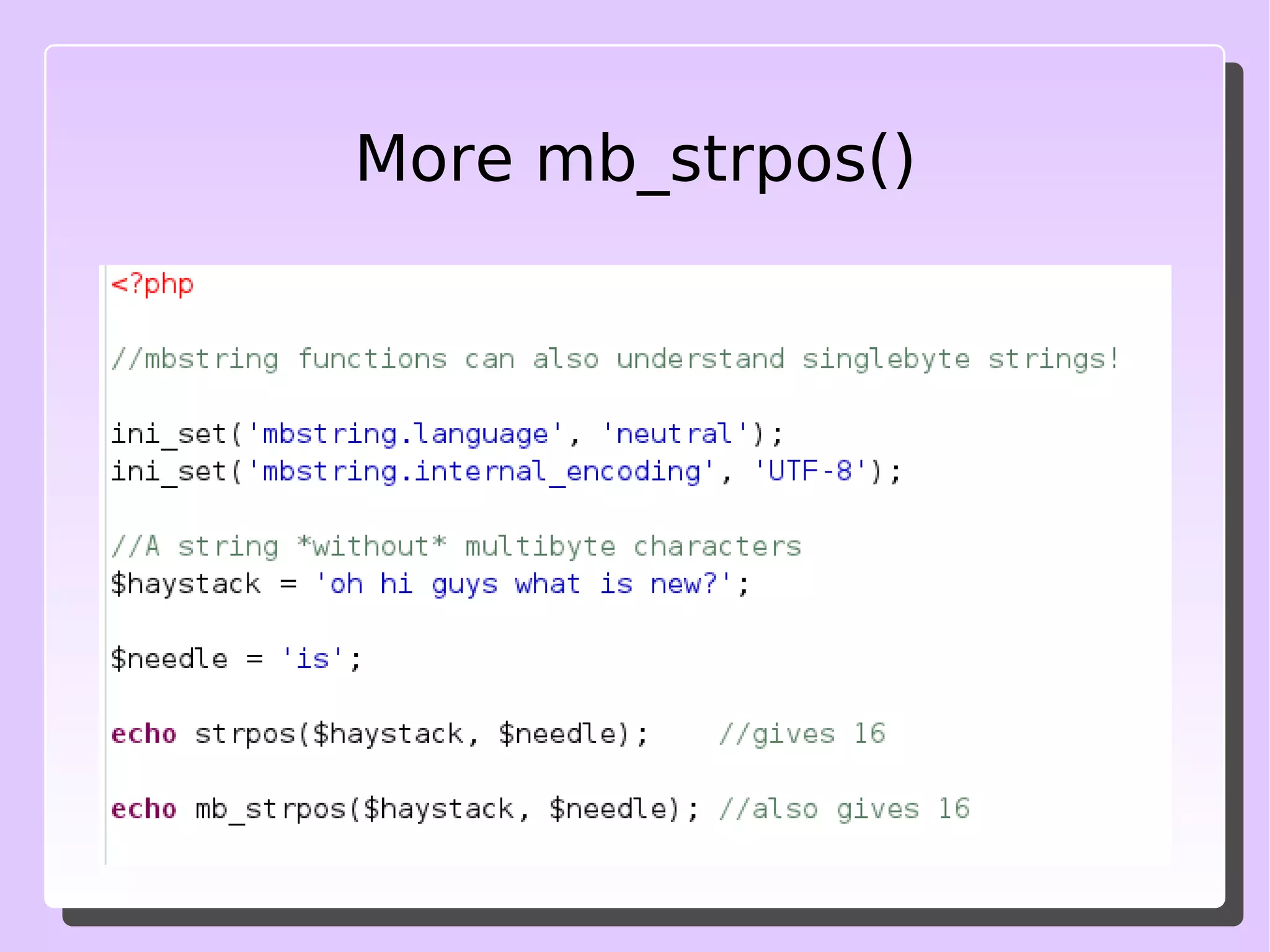 More mb_strpos()

<?php

//mbstring functions can also understand singlebyte strings!

ini_set('mbstring.language', 'neutral');
ini_set('mbstring.internal_encoding', 'UTF-8');

//A string *without* multibyte characters
$haystack = 'oh hi guys what is new?';

$needle = 'is';

echo strpos($haystack, $needle);    //gives 16

echo mb_strpos($haystack, $needle); //also gives 16